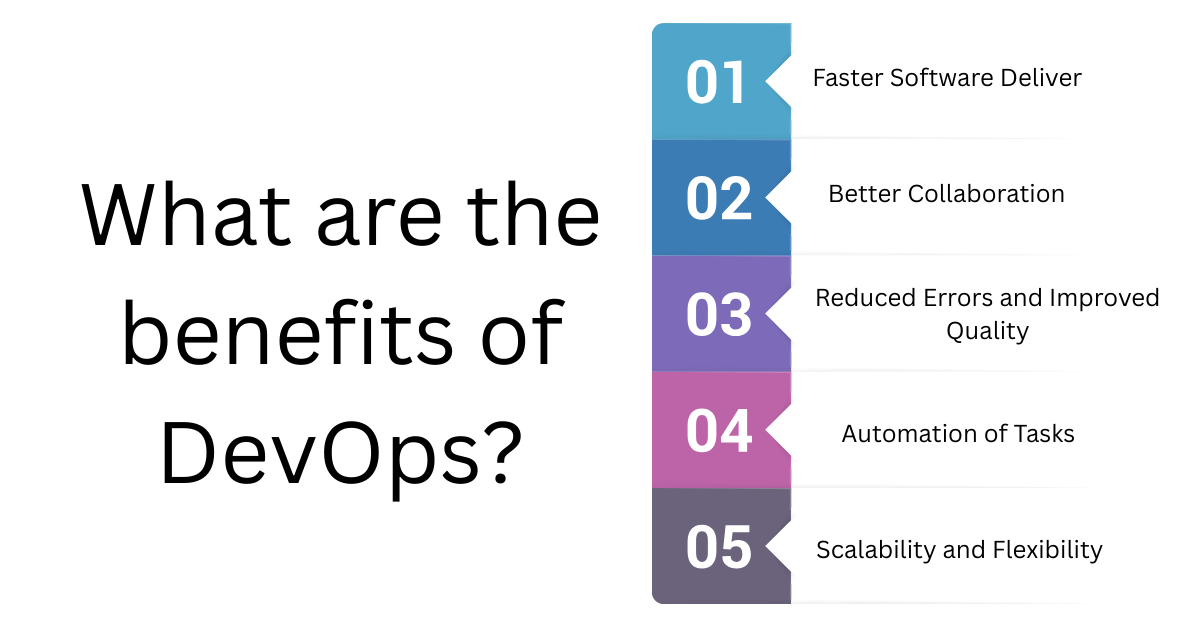 What are the benefits of DevOps?

01 Faster Software Deliver

02 Better Collaboration

03 Reduced Errors and Improved Quality

04 Automation of Tasks

05 Scalability and Flexibility